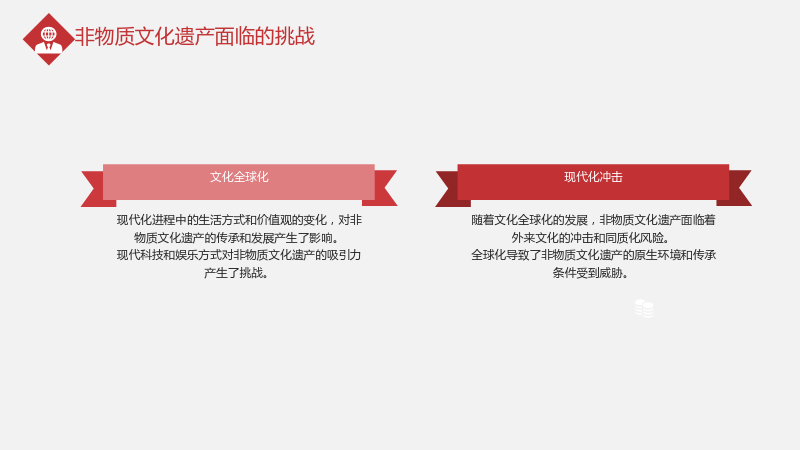 非物质文化遗产面临的挑战

文化全球化

现代化进程中的生活方式和价值观的变化，对非物质文化遗产的传承和发展产生了影响。
现代科技和娱乐方式对非物质文化遗产的吸引力产生了挑战。

现代化冲击

随着文化全球化的发展，非物质文化遗产面临着外来文化的冲击和同质化风险。
全球化导致了非物质文化遗产的原生环境和传承条件受到威胁。